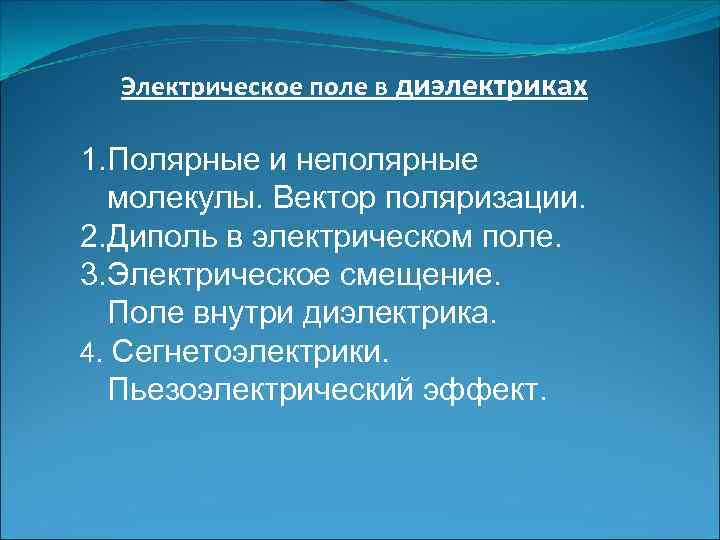 Электрическое поле в диэлектриках

1.Полярные и неполярные молекулы. Вектор поляризации.
2.Диполь в электрическом поле.
3.Электрическое смещение. Поле внутри диэлектрика.
4. Сегнетоэлектрики. Пьезоэлектрический эффект.